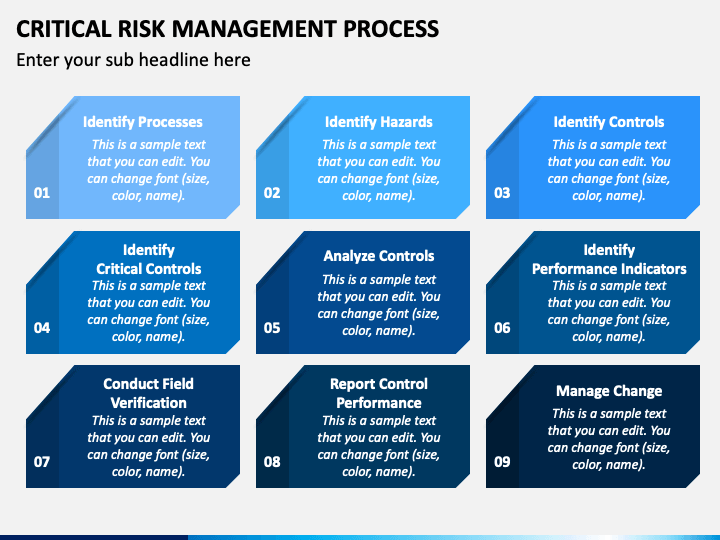 CRITICAL RISK MANAGEMENT PROCESS

Enter your sub headline here

01
Identify Processes
This is a sample text that you can edit. You can change font (size, color, name).

02
Identify Hazards
This is a sample text that you can edit. You can change font (size, color, name).

03
Identify Controls
This is a sample text that you can edit. You can change font (size, color, name).

04
Identify Critical Controls
This is a sample text that you can edit. You can change font (size, color, name).

05
Analyze Controls
This is a sample text that you can edit. You can change font (size, color, name).

06
Identify Performance Indicators
This is a sample text that you can edit. You can change font (size, color, name).

07
Conduct Field Verification
This is a sample text that you can edit. You can change font (size, color, name).

08
Report Control Performance
This is a sample text that you can edit. You can change font (size, color, name).

09
Manage Change
This is a sample text that you can edit. You can change font (size, color, name).